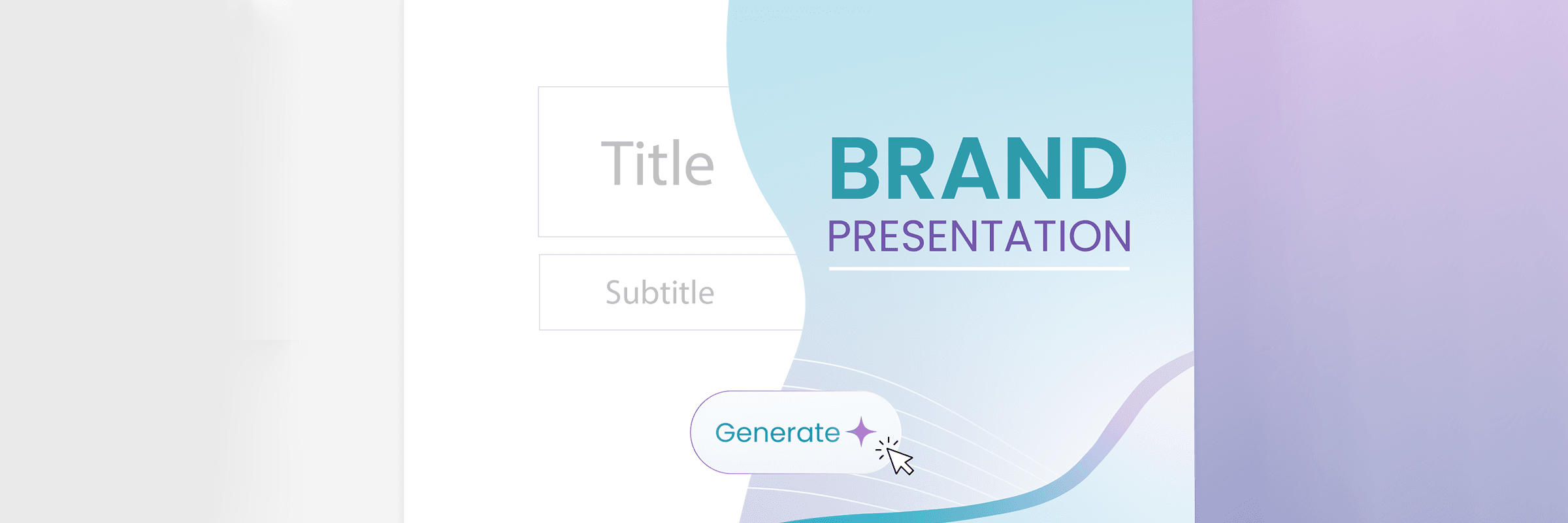 Title

Subtitle

BRAND
PRESENTATION

Generate